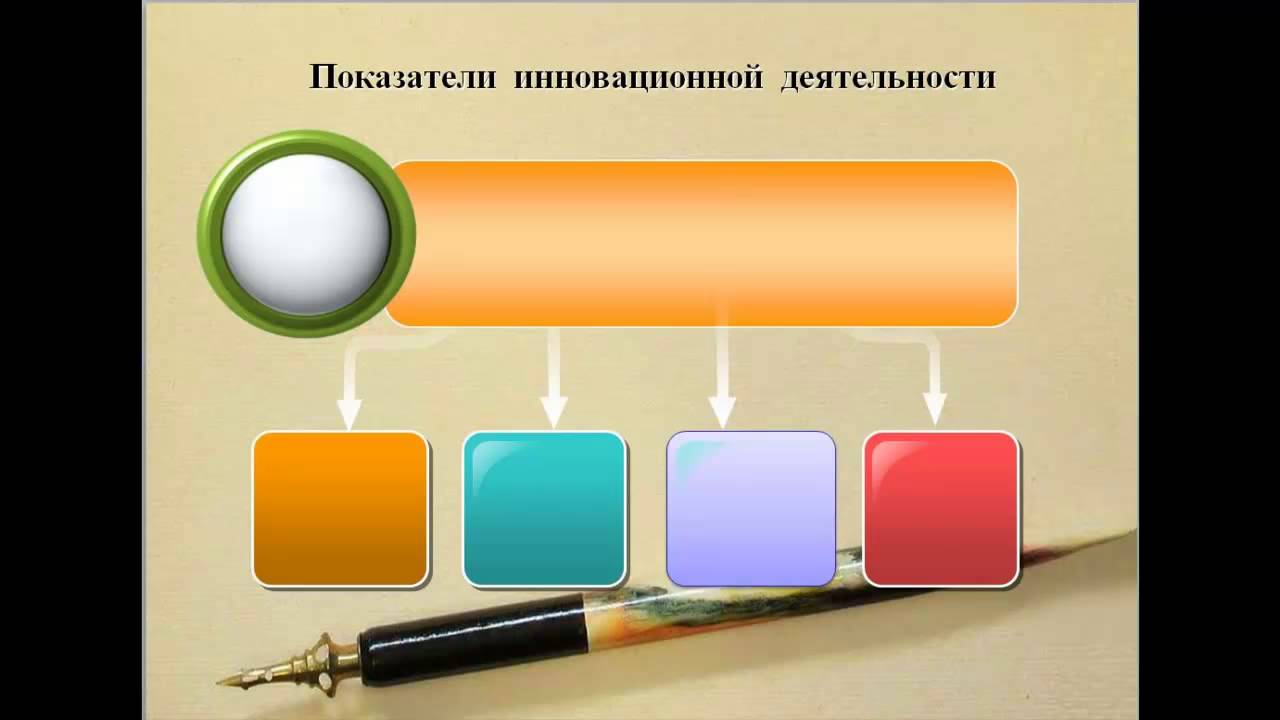 Показатели инновационной деятельности